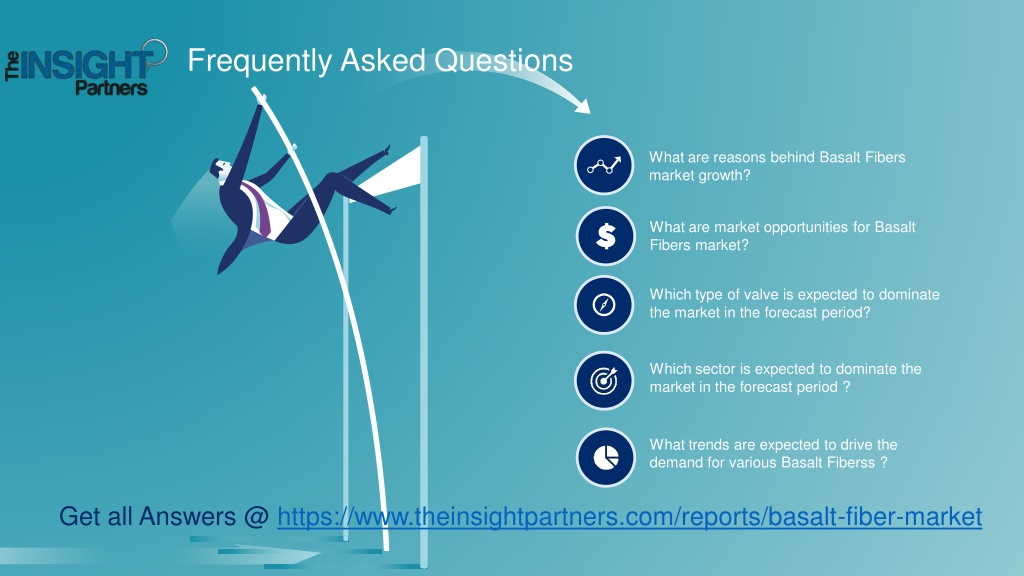 The INSIGHT Partners

Frequently Asked Questions

What are reasons behind Basalt Fibers market growth?

What are market opportunities for Basalt Fibers market?

Which type of valve is expected to dominate the market in the forecast period?

Which sector is expected to dominate the market in the forecast period ?

What trends are expected to drive the demand for various Basalt Fiberss ?

Get all Answers @ https://www.theinsightpartners.com/reports/basalt-fiber-market